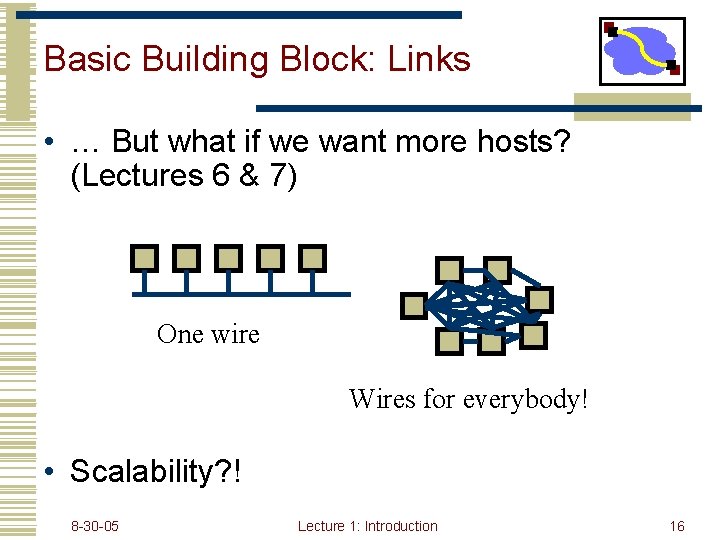 Basic Building Block: Links

• … But what if we want more hosts? (Lectures 6 & 7)

One wire

Wires for everybody!

• Scalability?!

8-30-05

Lecture 1: Introduction

16